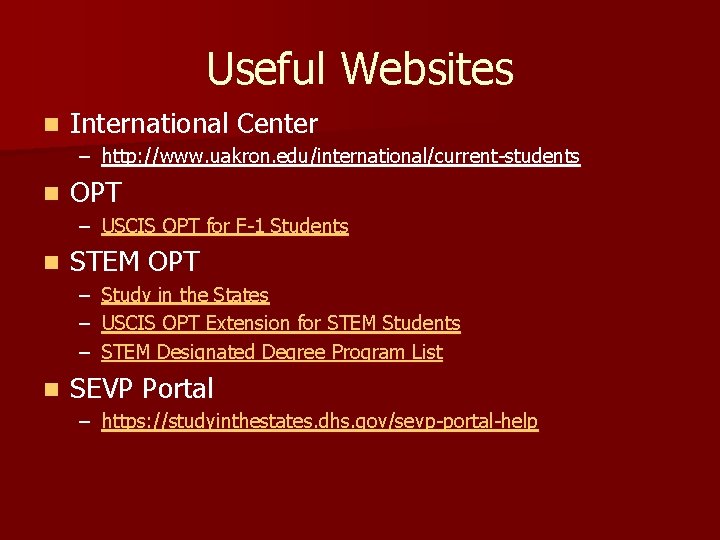 Useful Websites

International Center
– http://www.uakron.edu/international/current-students

OPT
– USCIS OPT for F-1 Students

STEM OPT
– Study in the States
– USCIS OPT Extension for STEM Students
– STEM Designated Degree Program List

SEVP Portal
– https://studyinthestates.dhs.gov/sevp-portal-help